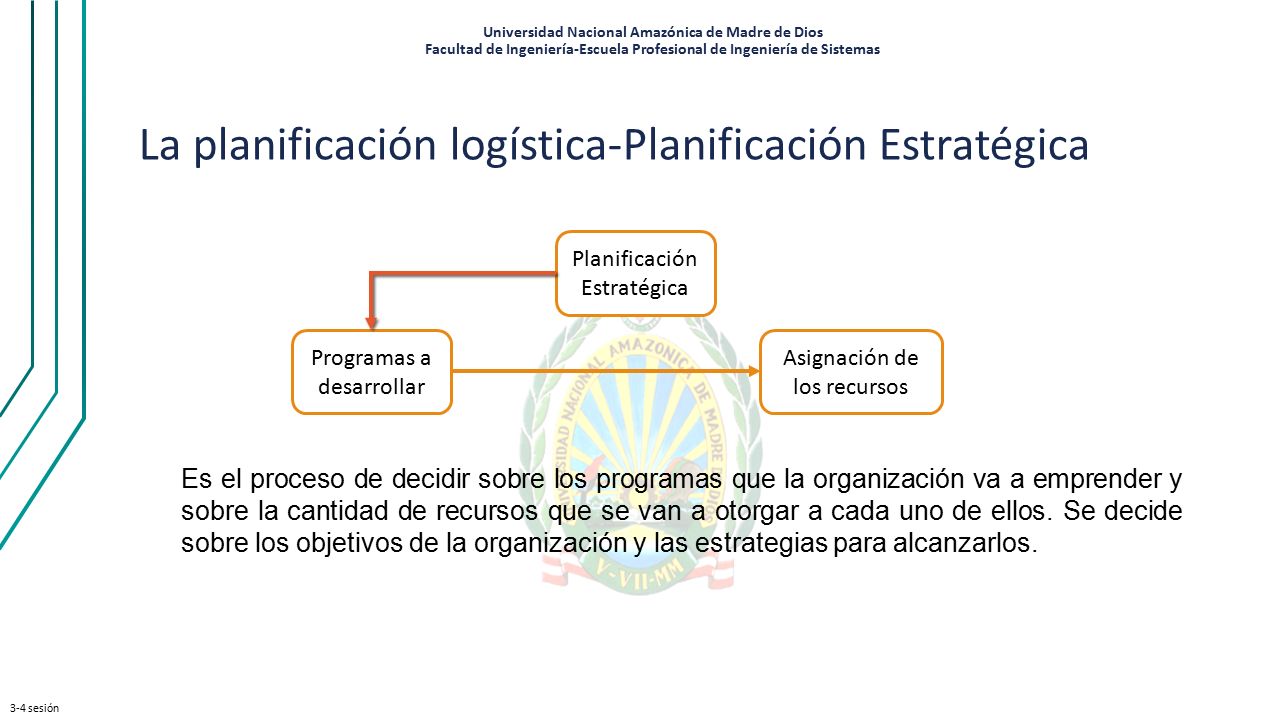 Universidad Nacional Amazónica de Madre de Dios
Facultad de Ingeniería-Escuela Profesional de Ingeniería de Sistemas

La planificación logística-Planificación Estratégica

Planificación Estratégica

Programas a desarrollar

Asignación de los recursos

UNIVERSIDAD NACIONAL AMAZONICA DE MADRE DE DIOS

V-VII-MM

Es el proceso de decidir sobre los programas que la organización va a emprender y sobre la cantidad de recursos que se van a otorgar a cada uno de ellos. Se decide sobre los objetivos de la organización y las estrategias para alcanzarlos.

3-4 sesión